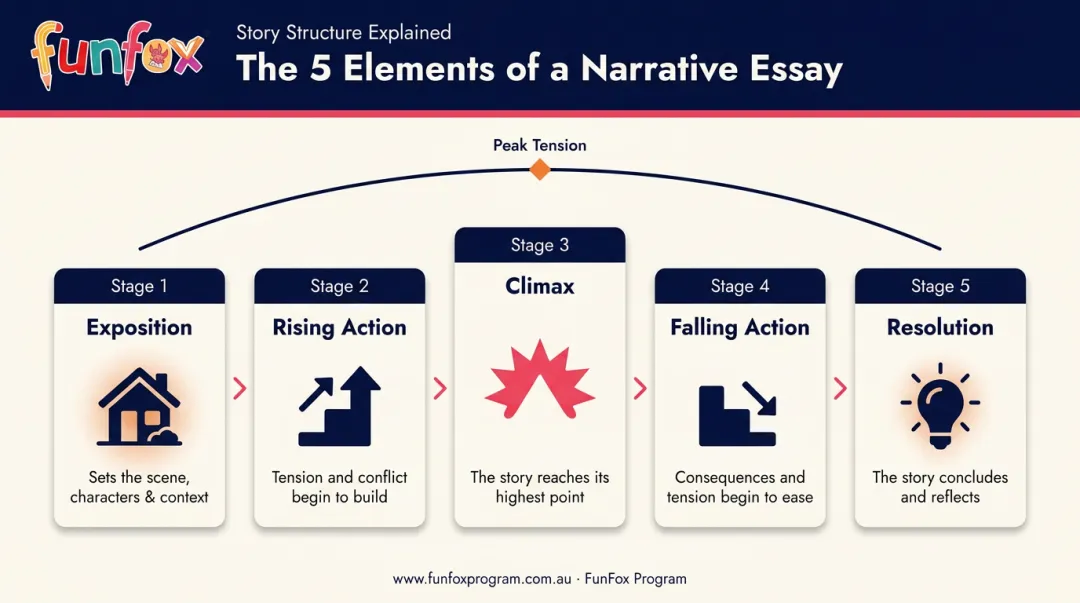 funfox

Story Structure Explained

The 5 Elements of a Narrative Essay

Peak Tension

Stage 1
Exposition
Sets the scene, characters & context

Stage 2
Rising Action
Tension and conflict begin to build

Stage 3
Climax
The story reaches its highest point

Stage 4
Falling Action
Consequences and tension begin to ease

Stage 5
Resolution
The story concludes and reflects

www.funfoxprogram.com.au · FunFox Program